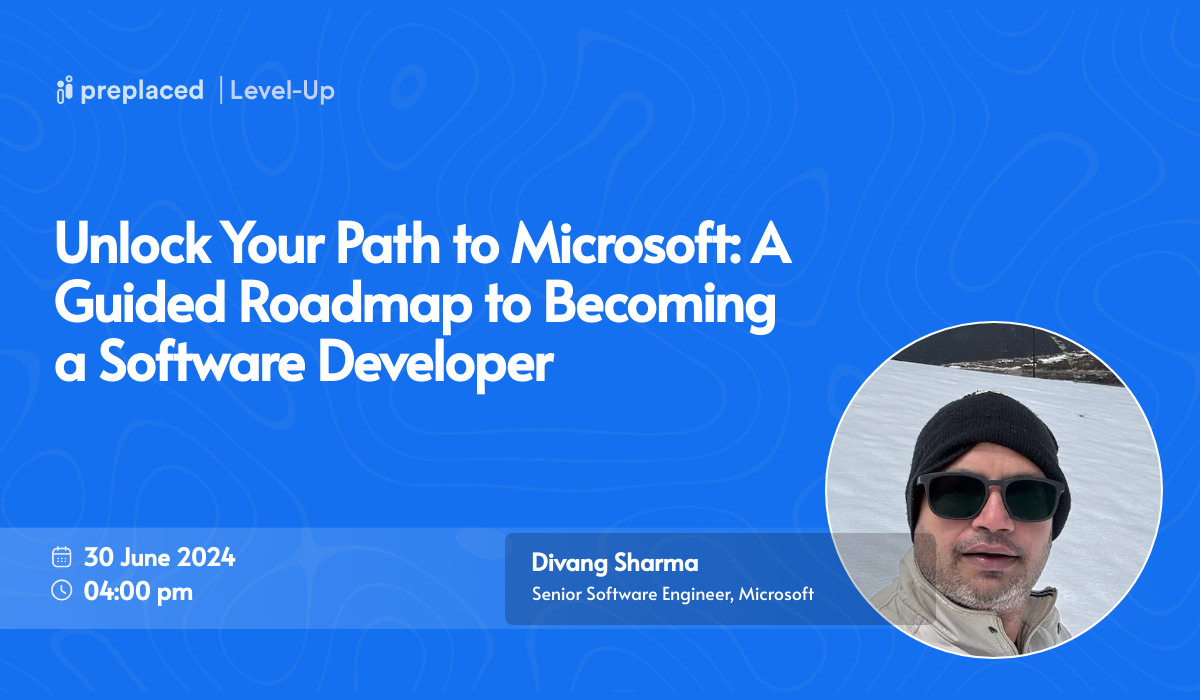 preplaced | Level-Up

Unlock Your Path to Microsoft: A Guided Roadmap to Becoming a Software Developer

30 June 2024
04:00 pm

Divang Sharma
Senior Software Engineer, Microsoft